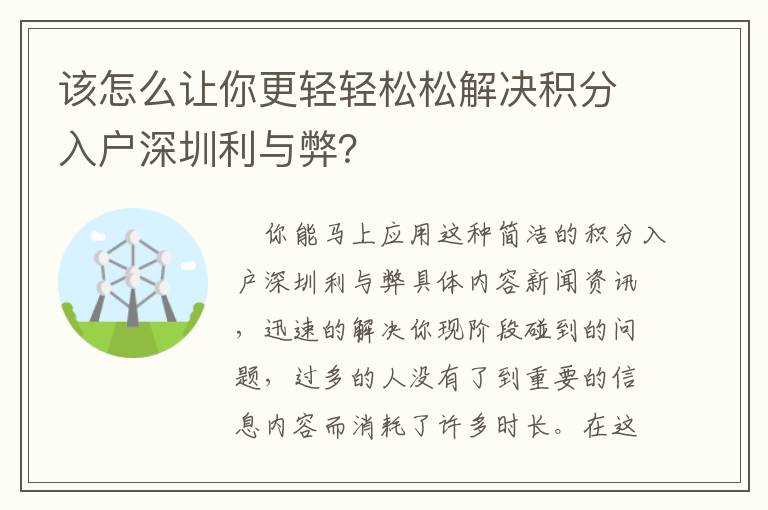 该怎么让你更轻轻松松解决积分入户深圳利与弊?

你能马上应用这种简洁的积分入户深圳利与弊具体内容新闻资讯，迅速的解决你现阶段碰到的问题，过多的人没有了到重要的信息内容而消耗了许多时长。在这